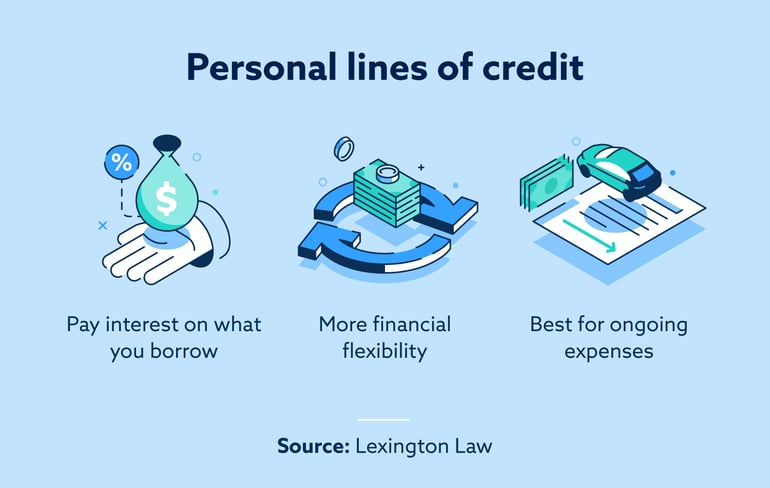 Personal lines of credit

%

$

Pay interest on what you borrow

More financial flexibility

Best for ongoing expenses

Source: Lexington Law